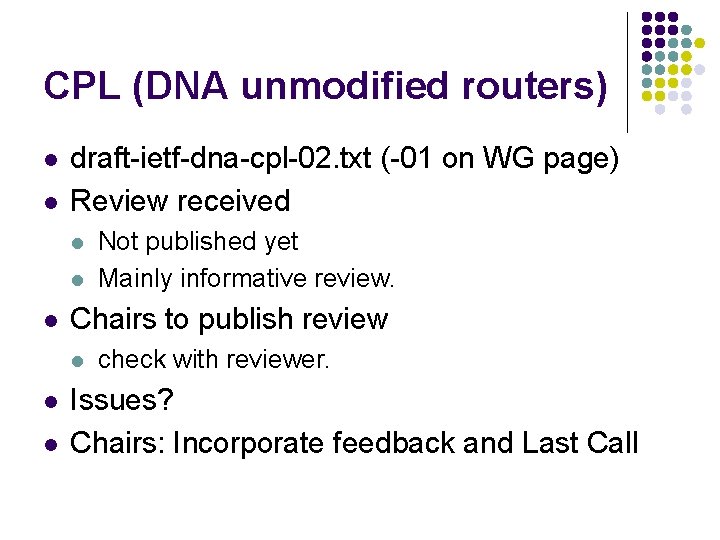 CPL (DNA unmodified routers)

- draft-ietf-dna-cpl-02.txt (-01 on WG page)
- Review received
  - Not published yet
  - Mainly informative review.
- Chairs to publish review
  - check with reviewer.
- Issues?
- Chairs: Incorporate feedback and Last Call